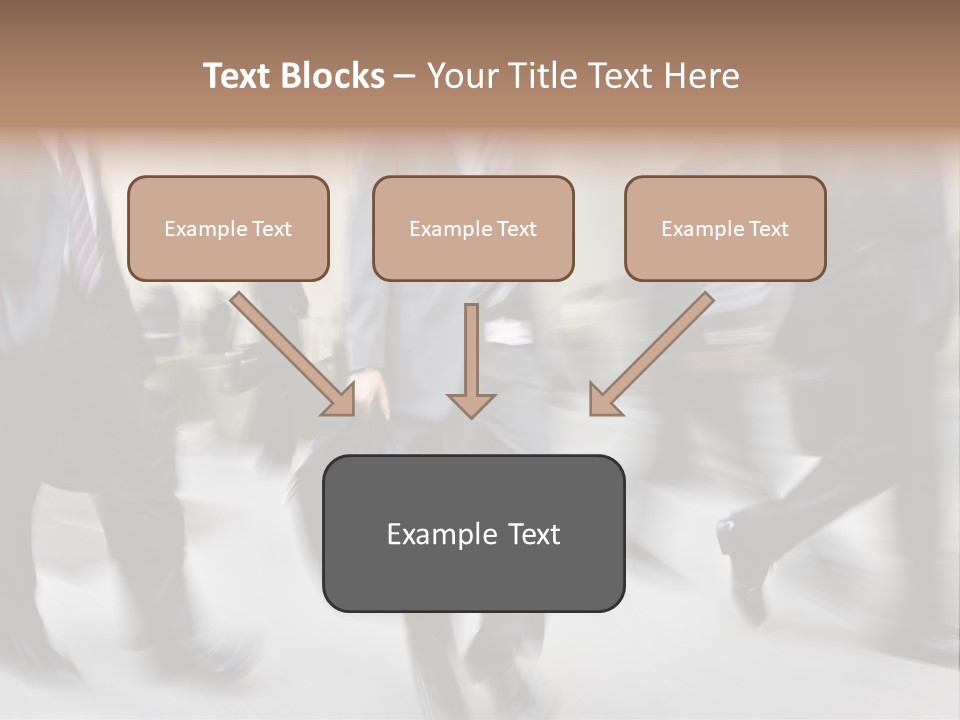 Text Blocks – Your Title Text Here

Example Text

Example Text

Example Text

Example Text